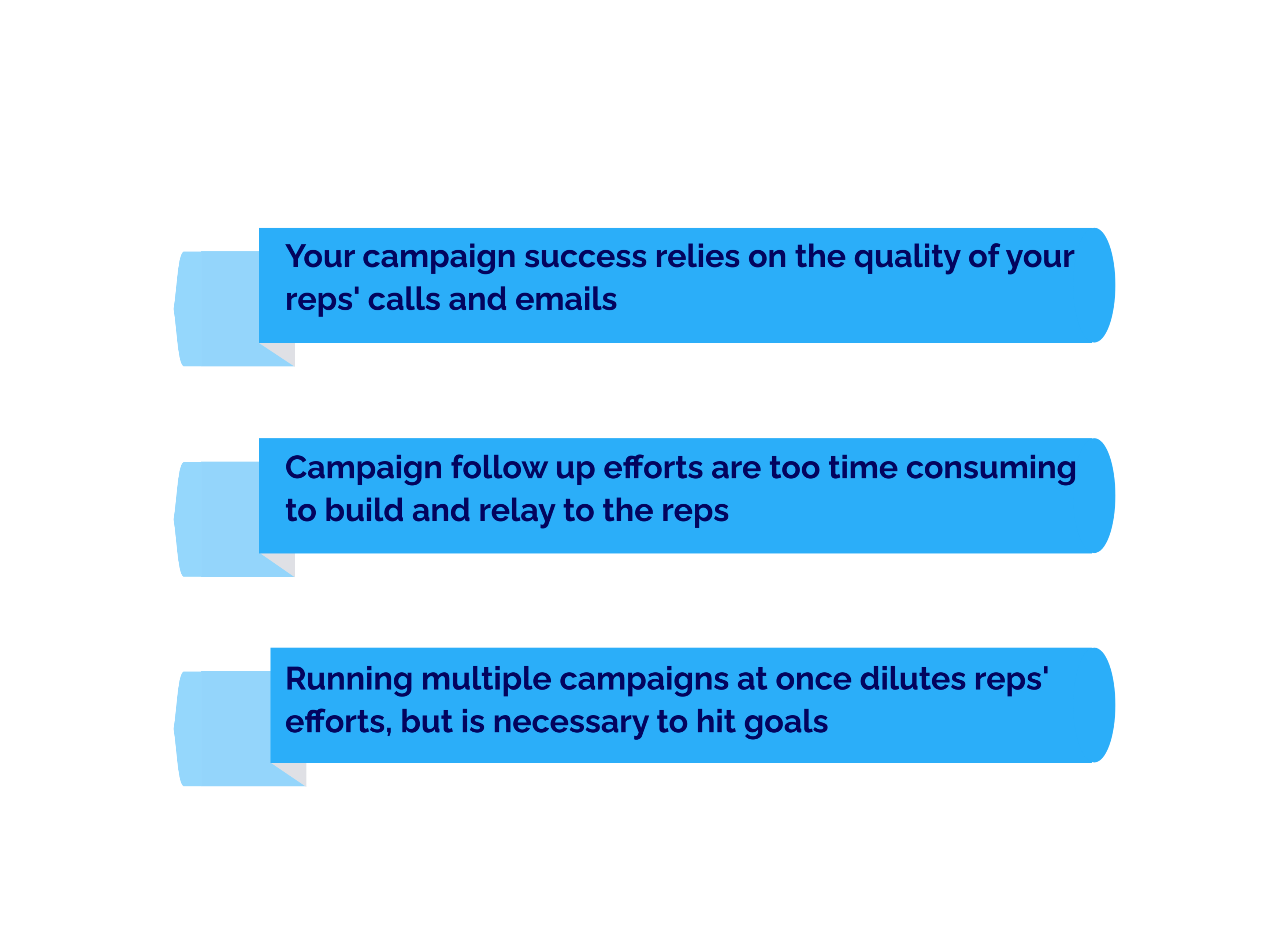 Your campaign success relies on the quality of your reps' calls and emails

Campaign follow up efforts are too time consuming to build and relay to the reps

Running multiple campaigns at once dilutes reps' efforts, but is necessary to hit goals